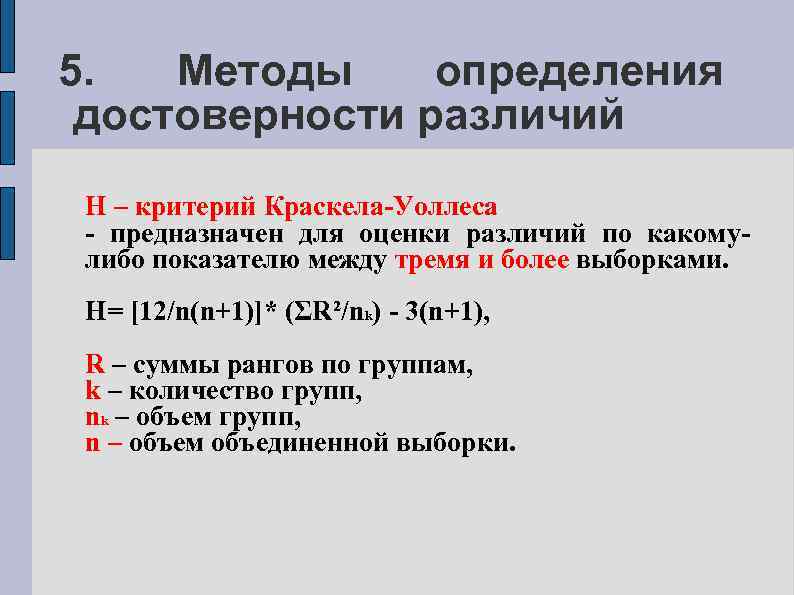 5. Методы определения достоверности различий

H – критерий Краскела-Уоллеса
- предназначен для оценки различий по какому-либо показателю между тремя и более выборками.

$H= [12/n(n+1)]* (\Sigma R^2/n_k) - 3(n+1)$,

R – суммы рангов по группам,
k – количество групп,
$n_k$ – объем групп,
n – объем объединенной выборки.